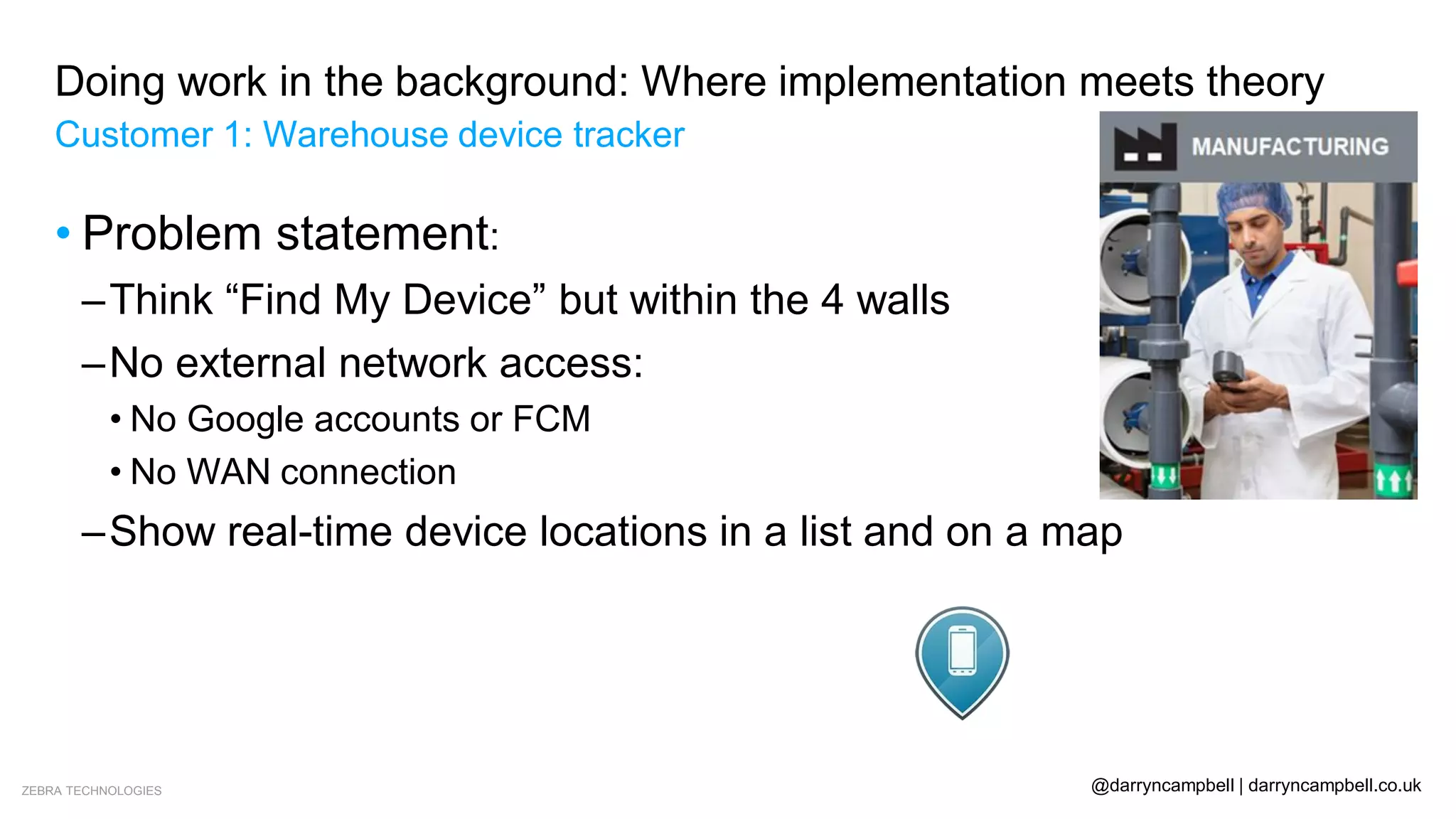 Doing work in the background: Where implementation meets theory

Customer 1: Warehouse device tracker

MANUFACTURING

• Problem statement:
– Think “Find My Device” but within the 4 walls
– No external network access:
• No Google accounts or FCM
• No WAN connection
– Show real-time device locations in a list and on a map

ZEBRA TECHNOLOGIES

@darryncampbell | darryncampbell.co.uk